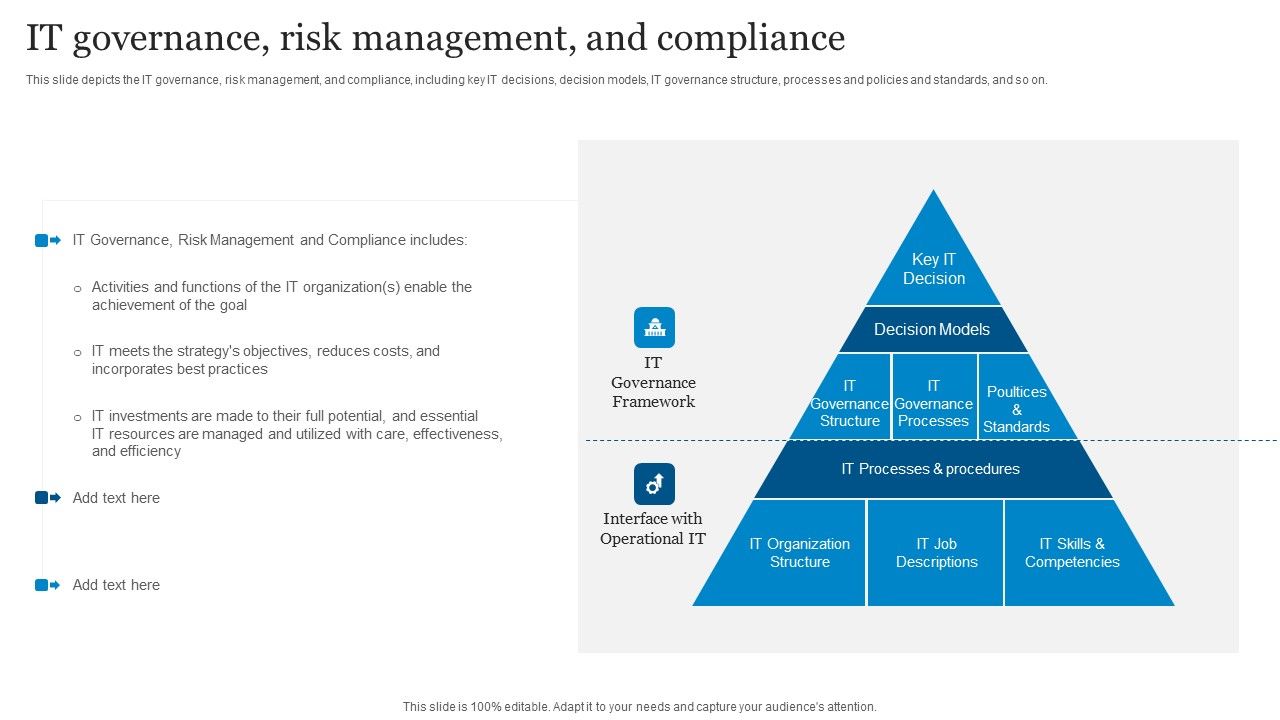 IT governance, risk management, and compliance

This slide depicts the IT governance, risk management, and compliance, including key IT decisions, decision models, IT governance structure, processes and policies and standards, and so on.

IT Governance, Risk Management and Compliance includes:

o Activities and functions of the IT organization(s) enable the achievement of the goal

o IT meets the strategy's objectives, reduces costs, and incorporates best practices

o IT investments are made to their full potential, and essential IT resources are managed and utilized with care, effectiveness, and efficiency

Add text here

Add text here

IT Governance Framework

Interface with Operational IT

Key IT Decision

Decision Models

IT Governance Structure

IT Governance Processes

Poultices & Standards

IT Processes & procedures

IT Organization Structure

IT Job Descriptions

IT Skills & Competencies

This slide is 100% editable. Adapt it to your needs and capture your audience's attention.